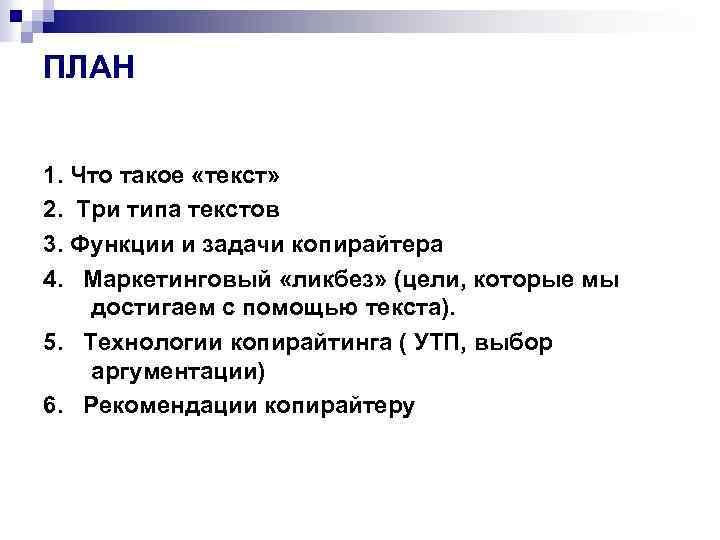 ПЛАН

1. Что такое «текст»
2. Три типа текстов
3. Функции и задачи копирайтера
4. Маркетинговый «ликбез» (цели, которые мы достигаем с помощью текста).
5. Технологии копирайтинга ( УТП, выбор аргументации)
6. Рекомендации копирайтеру